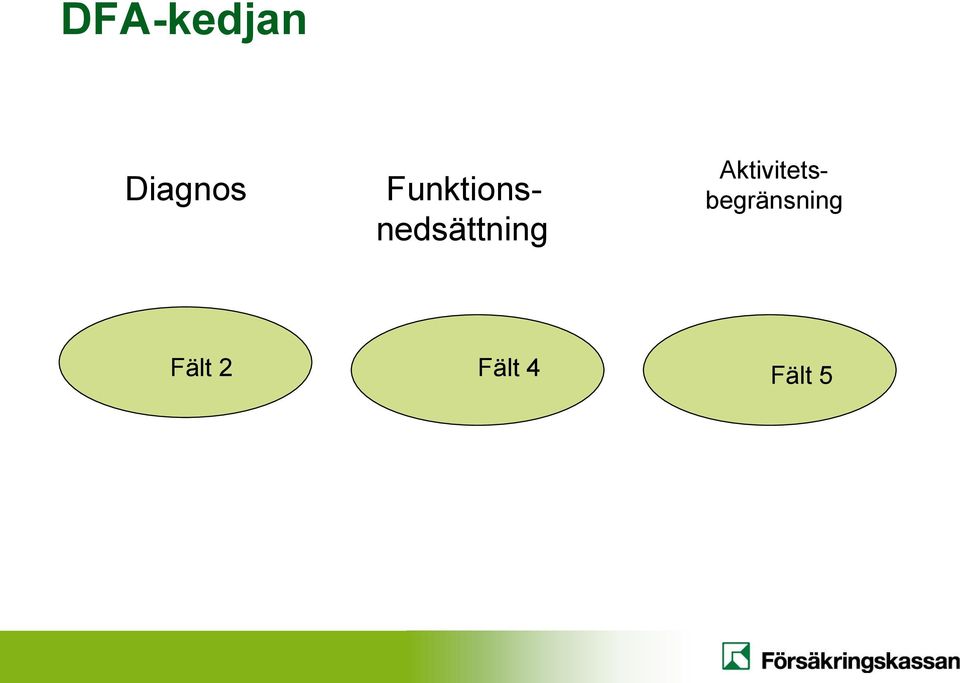 DFA-kedjan

Diagnos

Funktionsnedsättning

Aktivitetsbegränsning

Fält 2

Fält 4

Fält 5

Försäkringskassan